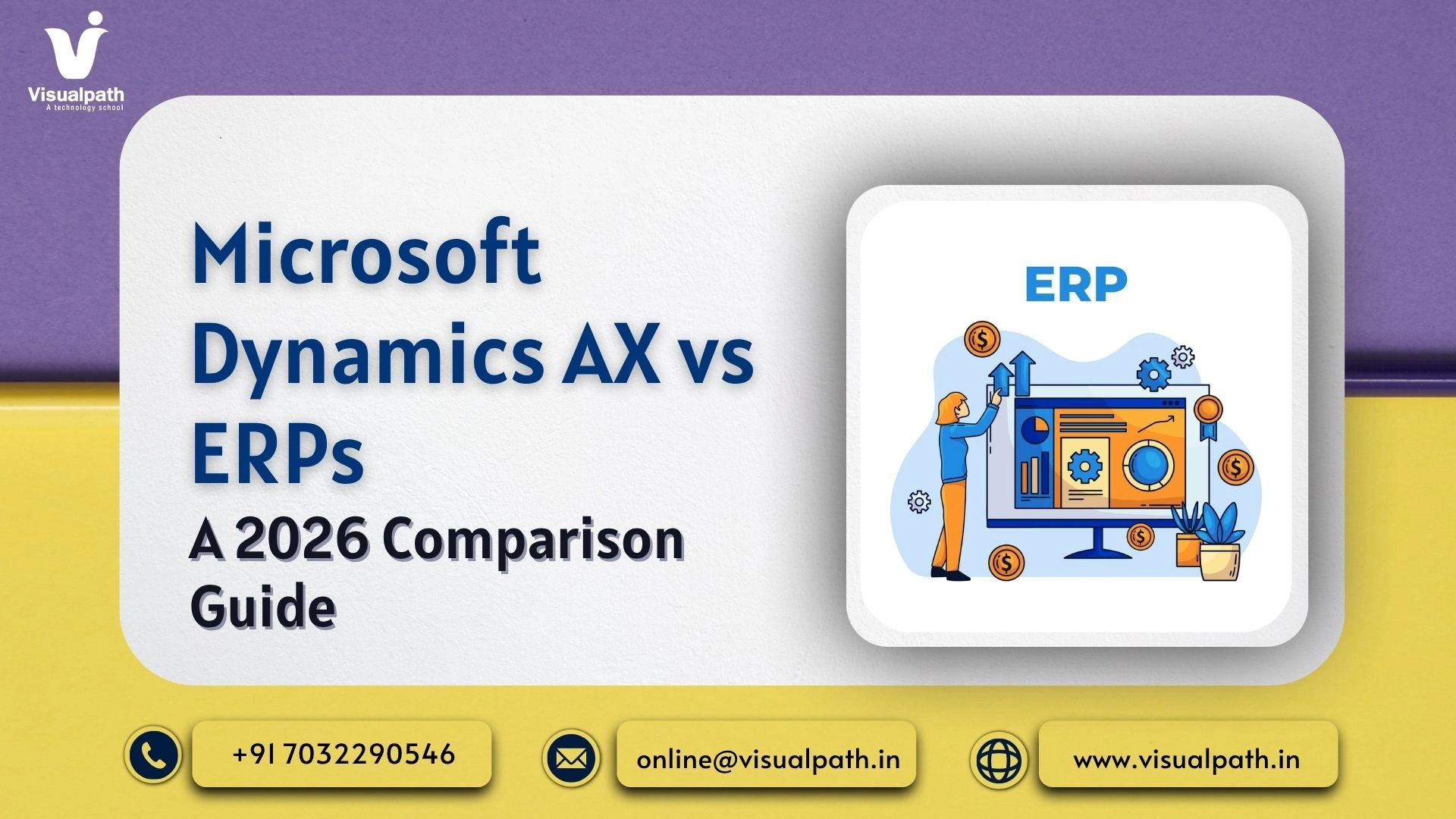 Visualpath
A technology school

Microsoft Dynamics AX vs ERPs
A 2026 Comparison Guide

ERP

+91 7032290546

online@visualpath.in

www.visualpath.in